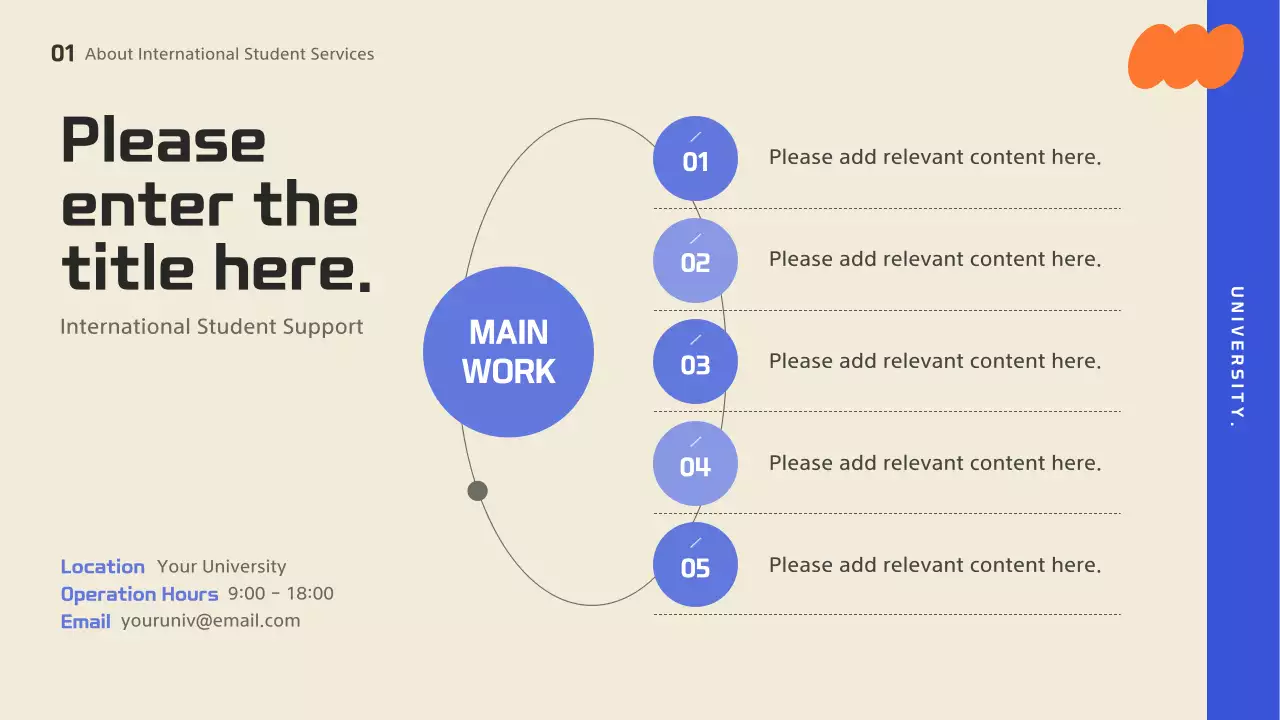 01 About International Student Services

Please enter the title here.

International Student Support

MAIN WORK

01 Please add relevant content here.

02 Please add relevant content here.

03 Please add relevant content here.

04 Please add relevant content here.

05 Please add relevant content here.

Location Your University
Operation Hours 9:00 - 18:00
Email youruniv@email.com

UNIVERSITY.